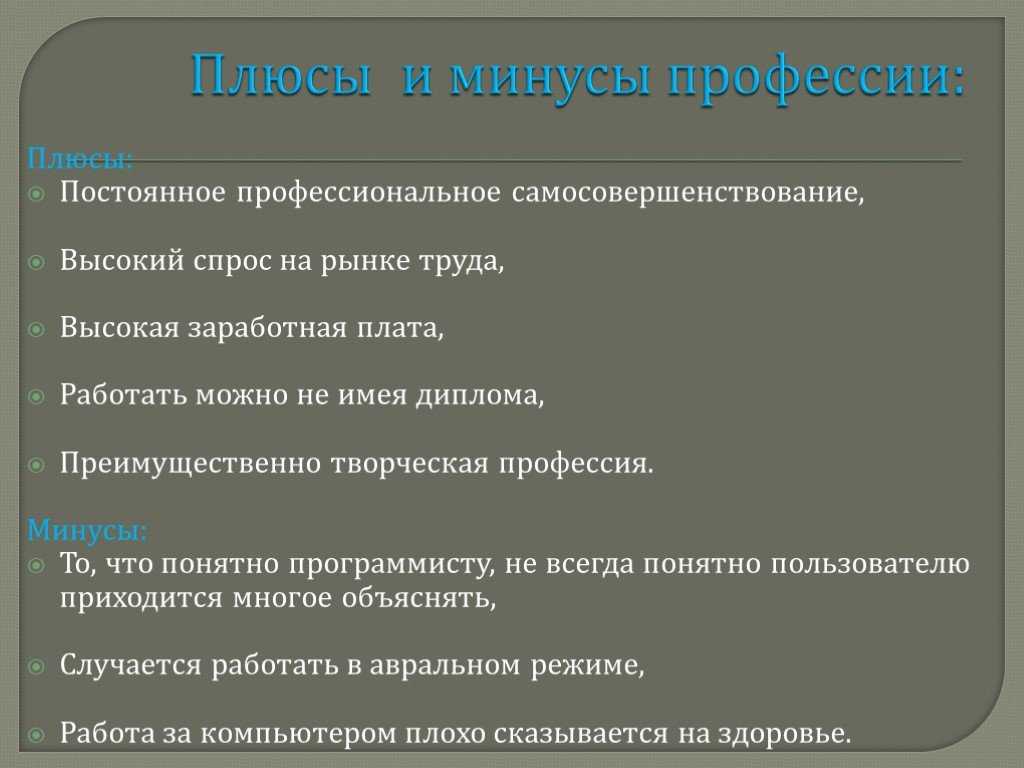 Плюсы и минусы профессии:

Плюсы:
Постоянное профессиональное самосовершенствование,

Высокий спрос на рынке труда,

Высокая заработная плата,

Работать можно не имея диплома,

Преимущественно творческая профессия.

Минусы:
То, что понятно программисту, не всегда понятно пользователю приходится многое объяснять,

Случается работать в авральном режиме,

Работа за компьютером плохо сказывается на здоровье.